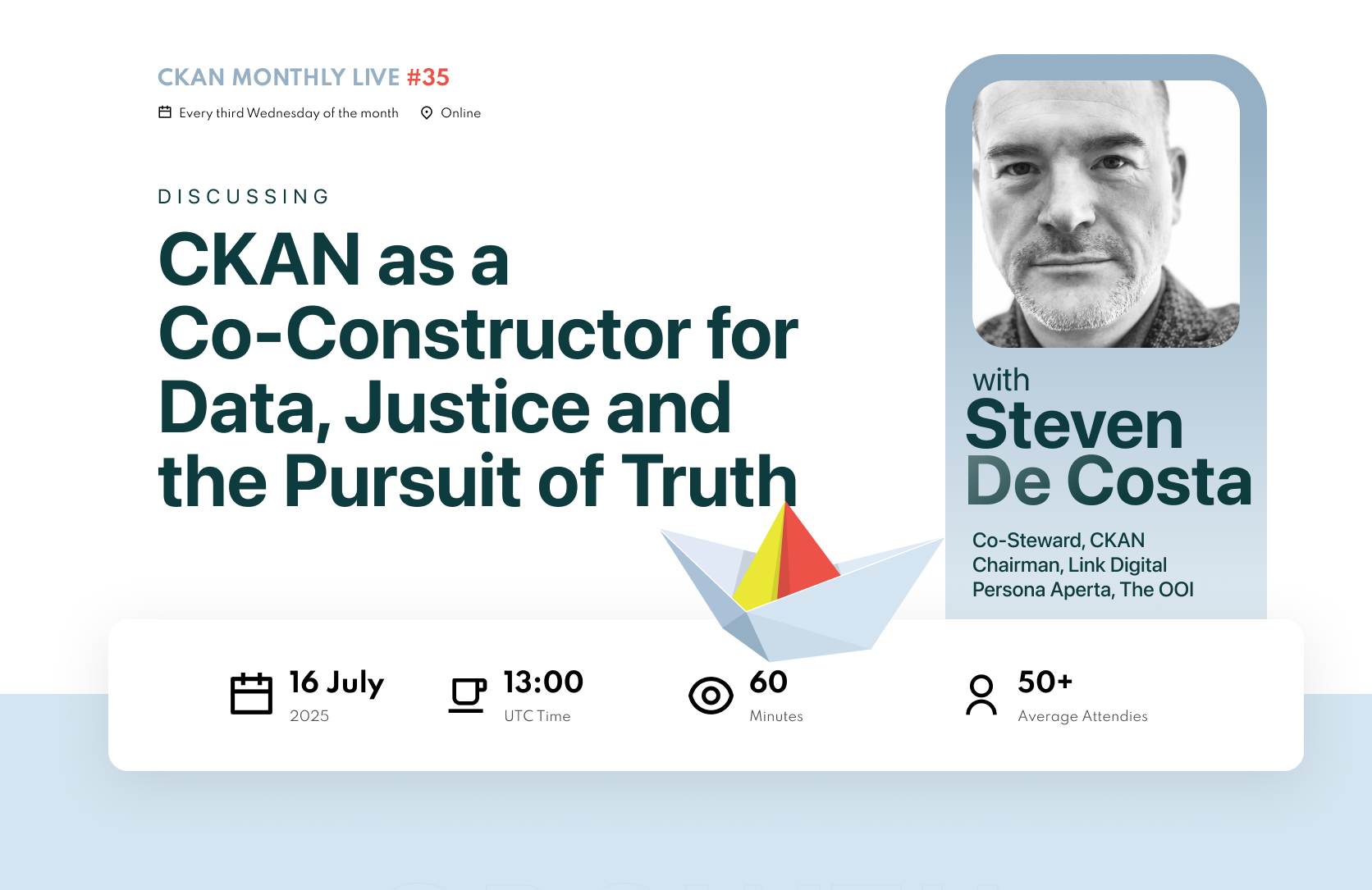 CKAN MONTHLY LIVE #35

Every third Wednesday of the month Online

DISCUSSING

CKAN as a Co-Constructor for Data, Justice and the Pursuit of Truth

with
Steven De Costa

Co-Steward, CKAN
Chairman, Link Digital
Persona Aperta, The OOI

16 July
2025

13:00
UTC Time

60
Minutes

50+
Average Attendies